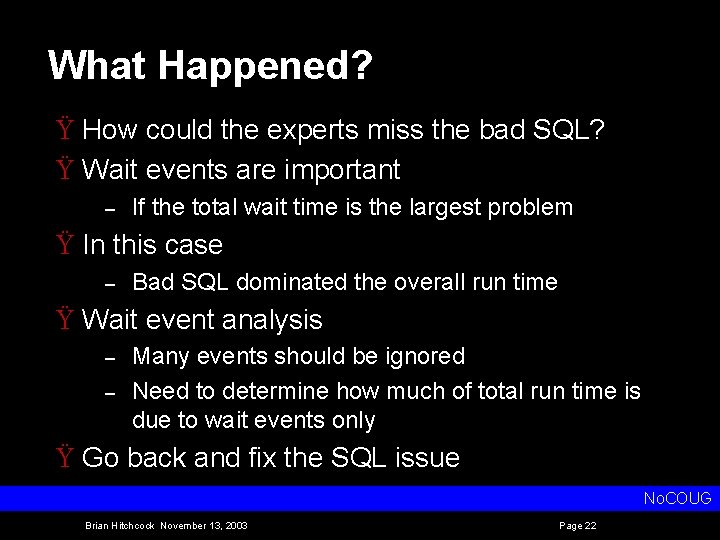 What Happened?

Ÿ How could the experts miss the bad SQL?

Ÿ Wait events are important

– If the total wait time is the largest problem

Ÿ In this case

– Bad SQL dominated the overall run time

Ÿ Wait event analysis

– Many events should be ignored

– Need to determine how much of total run time is due to wait events only

Ÿ Go back and fix the SQL issue

NoCOUG

Brian Hitchcock November 13, 2003

Page 22